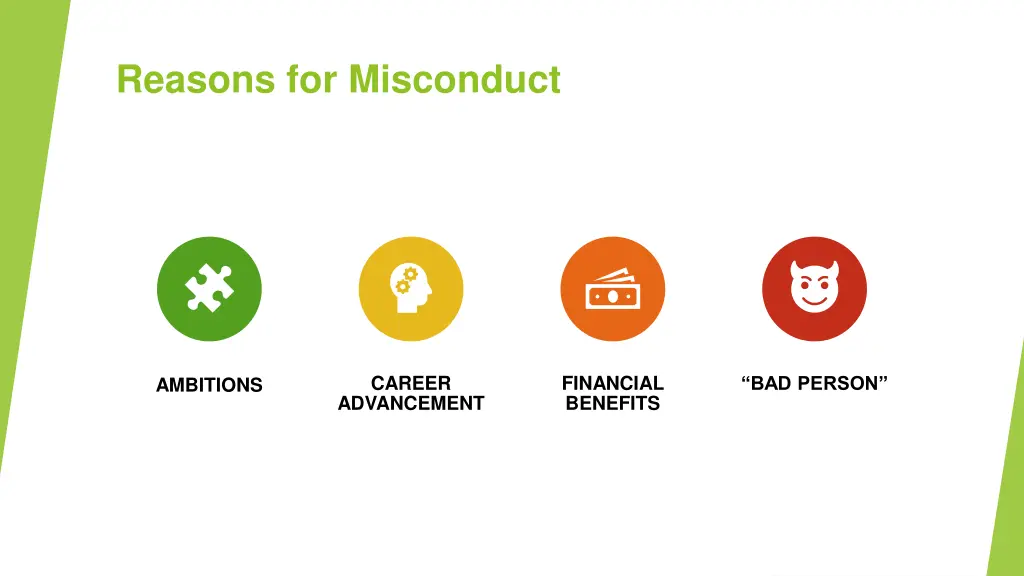 Reasons for Misconduct

AMBITIONS

CAREER ADVANCEMENT

FINANCIAL BENEFITS

“BAD PERSON”